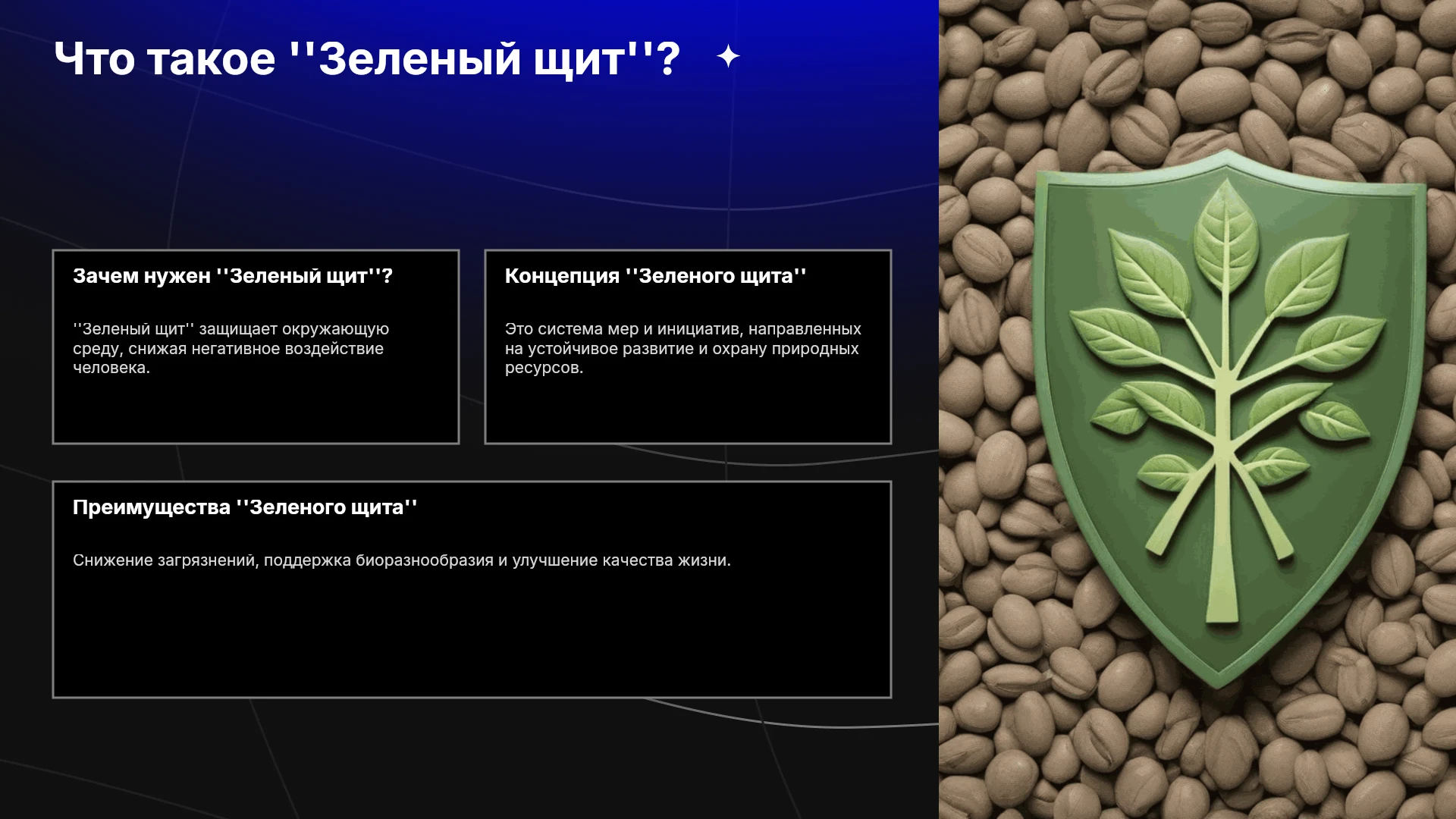 Что такое ''Зеленый щит''?

Зачем нужен ''Зеленый щит''?

''Зеленый щит'' защищает окружающую среду, снижая негативное воздействие человека.

Концепция ''Зеленого щита''

Это система мер и инициатив, направленных на устойчивое развитие и охрану природных ресурсов.

Преимущества ''Зеленого щита''

Снижение загрязнений, поддержка биоразнообразия и улучшение качества жизни.